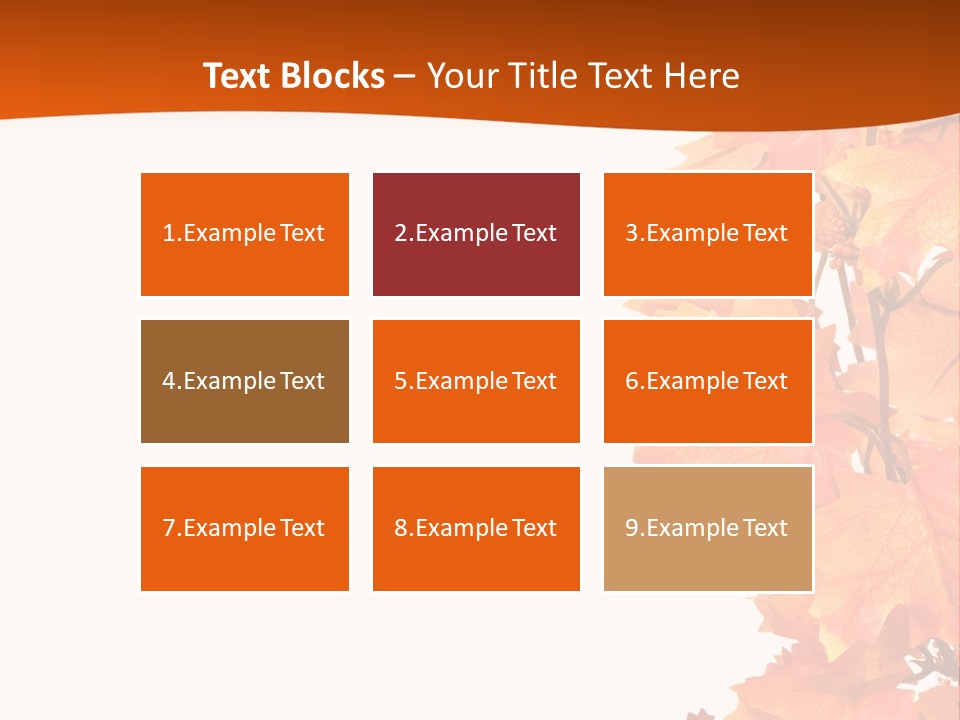 Text Blocks – Your Title Text Here

1.Example Text

2.Example Text

3.Example Text

4.Example Text

5.Example Text

6.Example Text

7.Example Text

8.Example Text

9.Example Text